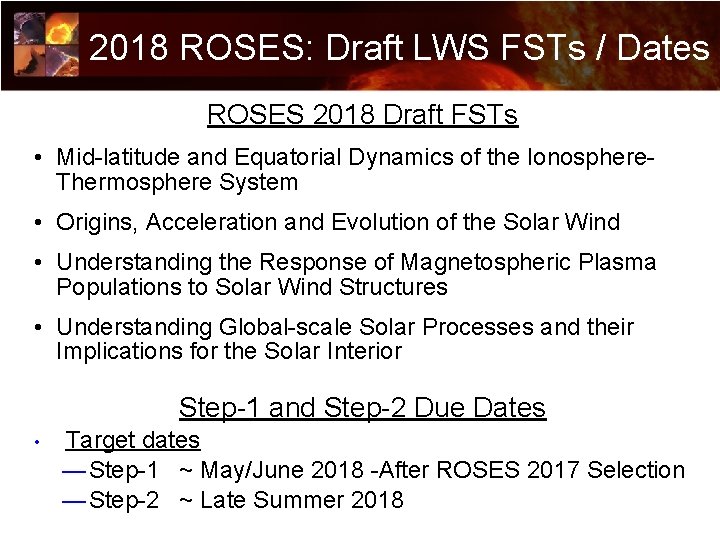 2018 ROSES: Draft LWS FSTs / Dates

ROSES 2018 Draft FSTs

• Mid-latitude and Equatorial Dynamics of the Ionosphere-Thermosphere System

• Origins, Acceleration and Evolution of the Solar Wind

• Understanding the Response of Magnetospheric Plasma Populations to Solar Wind Structures

• Understanding Global-scale Solar Processes and their Implications for the Solar Interior

Step-1 and Step-2 Due Dates

• Target dates

— Step-1 ~ May/June 2018 -After ROSES 2017 Selection

— Step-2 ~ Late Summer 2018